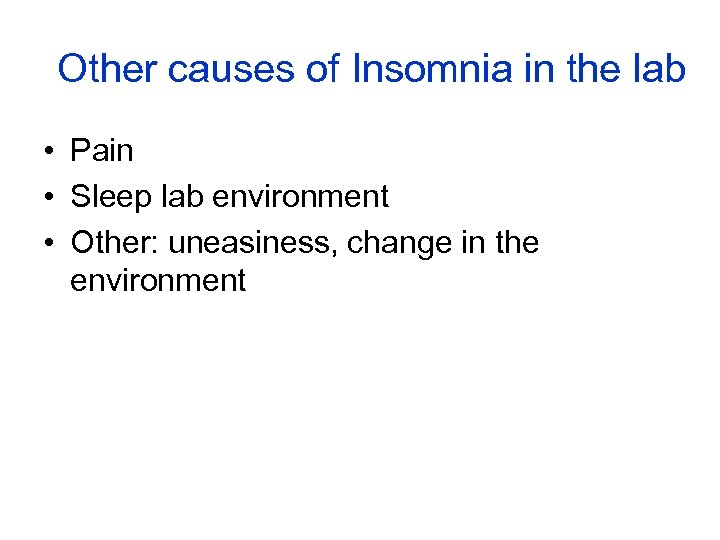 Other causes of Insomnia in the lab

• Pain
• Sleep lab environment
• Other: uneasiness, change in the environment